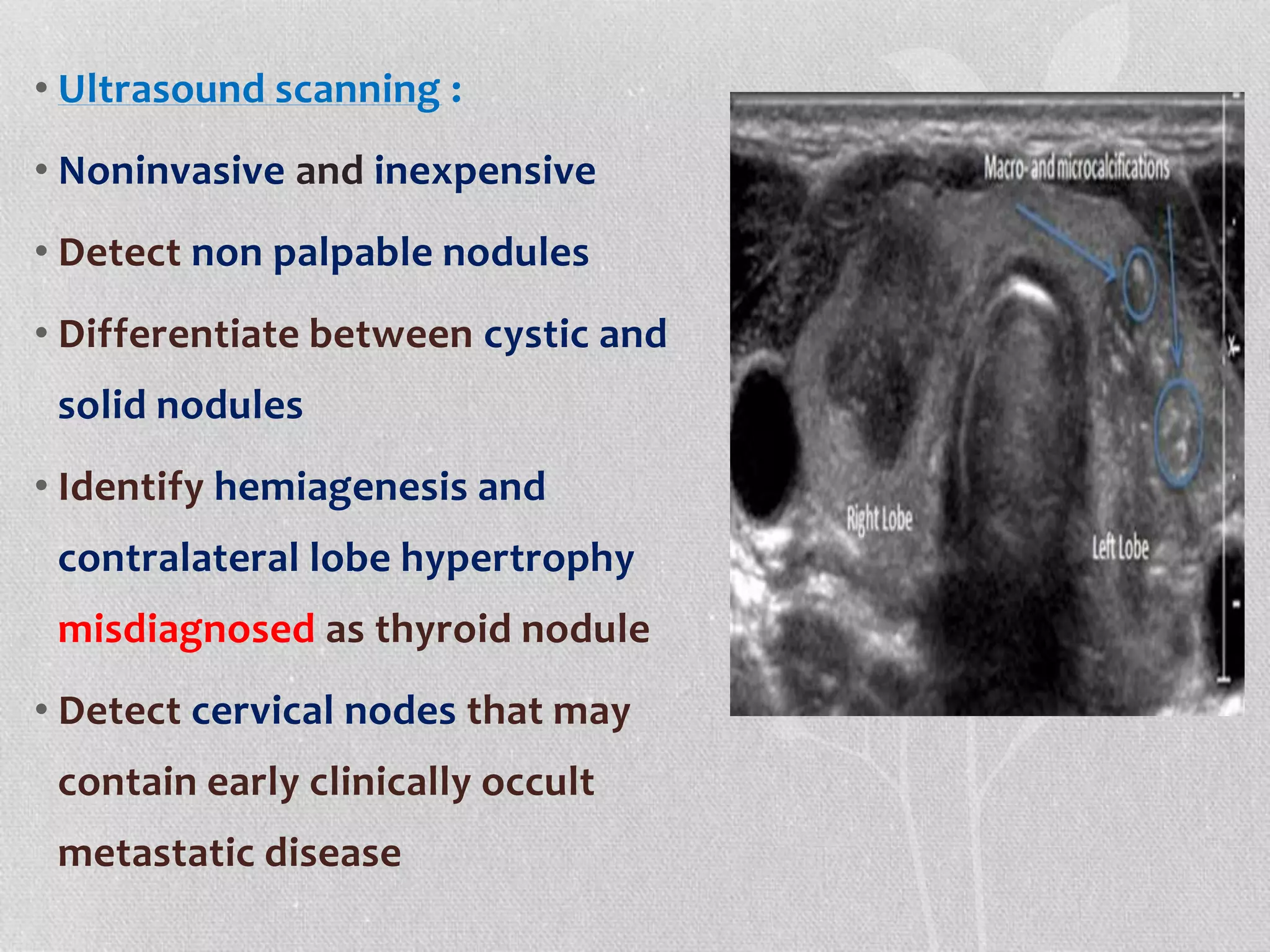 • Ultrasound scanning :

• Noninvasive and inexpensive

• Detect non palpable nodules

• Differentiate between cystic and solid nodules

• Identify hemiagenesis and contralateral lobe hypertrophy misdiagnosed as thyroid nodule

• Detect cervical nodes that may contain early clinically occult metastatic disease

Macro- and microcalcifications

Right Lobe

Left Lobe